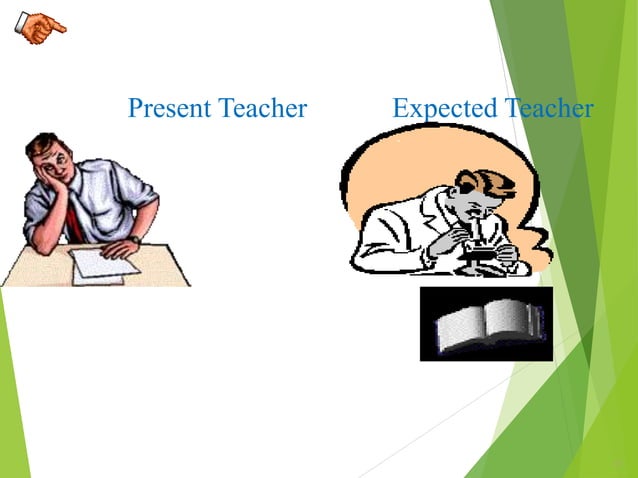 Present Teacher

Expected Teacher